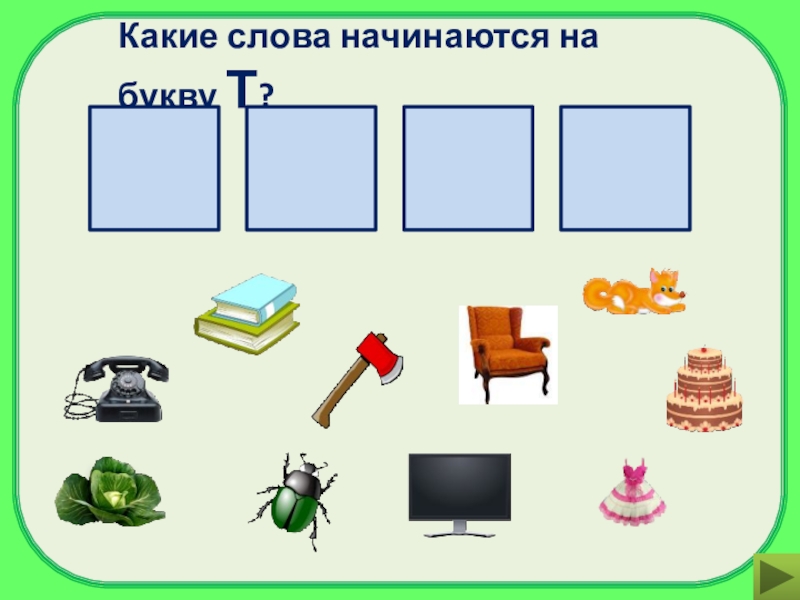 Какие слова начинаются на букву Т?